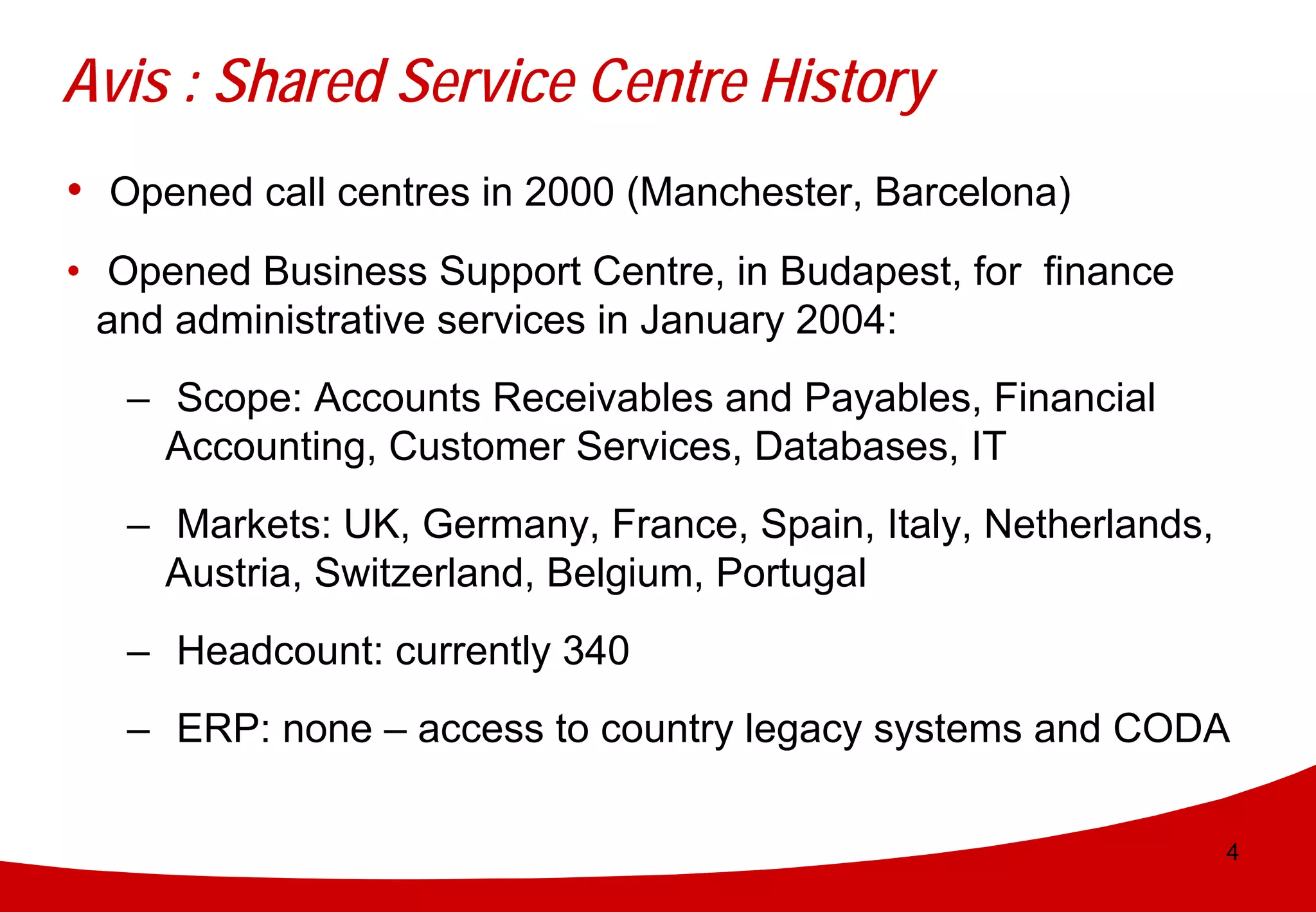 Avis : Shared Service Centre History

• Opened call centres in 2000 (Manchester, Barcelona)

• Opened Business Support Centre, in Budapest, for finance and administrative services in January 2004:

– Scope: Accounts Receivables and Payables, Financial Accounting, Customer Services, Databases, IT

– Markets: UK, Germany, France, Spain, Italy, Netherlands, Austria, Switzerland, Belgium, Portugal

– Headcount: currently 340

– ERP: none – access to country legacy systems and CODA

4